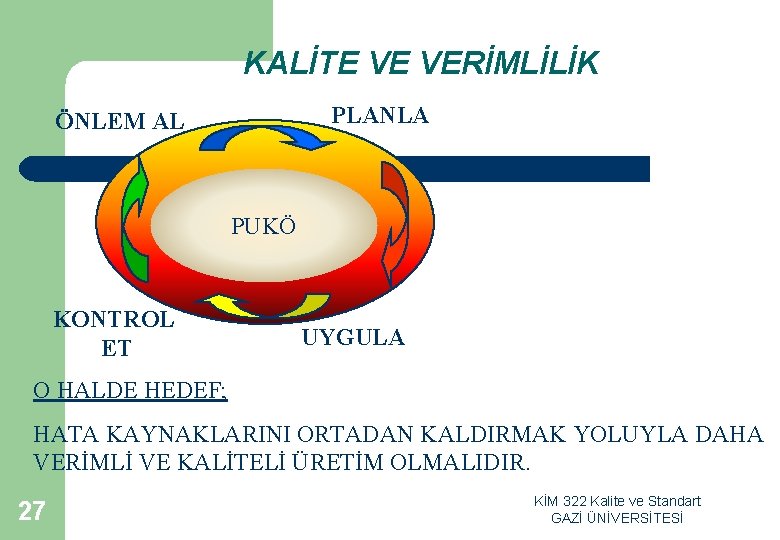 KALİTE VE VERİMLİLİK

ÖNLEM AL

PLANLA

PUKÖ

KONTROL ET

UYGULA

O HALDE HEDEF;

HATA KAYNAKLARINI ORTADAN KALDIRMAK YOLUYLA DAHA VERİMLİ VE KALİTELİ ÜRETİM OLMALIDIR.

27

KİM 322 Kalite ve Standart
GAZİ ÜNİVERSİTESİ